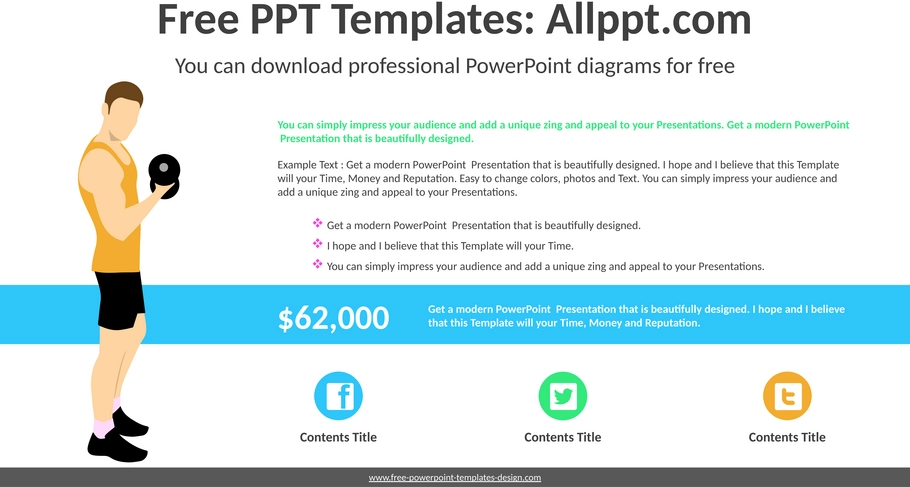 Free PPT Templates: Allppt.com

You can download professional PowerPoint diagrams for free

You can simply impress your audience and add a unique zing and appeal to your Presentations. Get a modern PowerPoint Presentation that is beautifully designed.

Example Text : Get a modern PowerPoint Presentation that is beautifully designed. I hope and I believe that this Template will your Time, Money and Reputation. Easy to change colors, photos and Text. You can simply impress your audience and add a unique zing and appeal to your Presentations.

Get a modern PowerPoint Presentation that is beautifully designed.

I hope and I believe that this Template will your Time.

You can simply impress your audience and add a unique zing and appeal to your Presentations.

$62,000

Get a modern PowerPoint Presentation that is beautifully designed. I hope and I believe that this Template will your Time, Money and Reputation.

f

Contents Title

Contents Title

t

Contents Title

www.free-powerpoint-templates-design.com